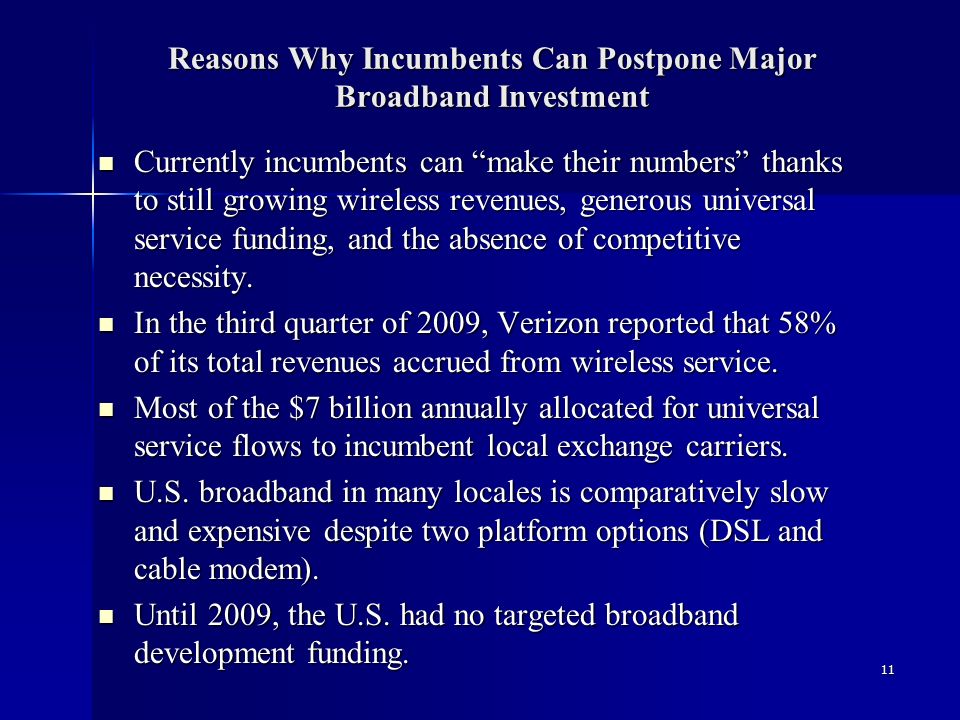 Reasons Why Incumbents Can Postpone Major Broadband Investment

- Currently incumbents can “make their numbers” thanks to still growing wireless revenues, generous universal service funding, and the absence of competitive necessity.
- In the third quarter of 2009, Verizon reported that 58% of its total revenues accrued from wireless service.
- Most of the \$7 billion annually allocated for universal service flows to incumbent local exchange carriers.
- U.S. broadband in many locales is comparatively slow and expensive despite two platform options (DSL and cable modem).
- Until 2009, the U.S. had no targeted broadband development funding.

11